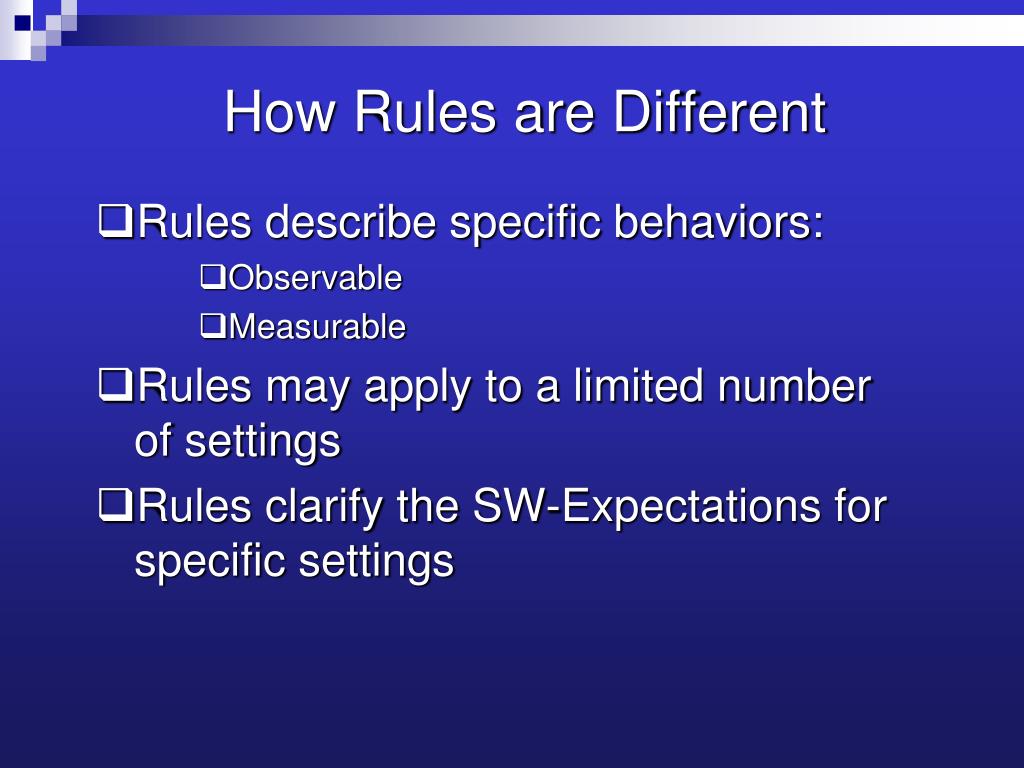 How Rules are Different

❑Rules describe specific behaviors:

❑Observable

❑Measurable

❑Rules may apply to a limited number of settings

❑Rules clarify the SW-Expectations for specific settings